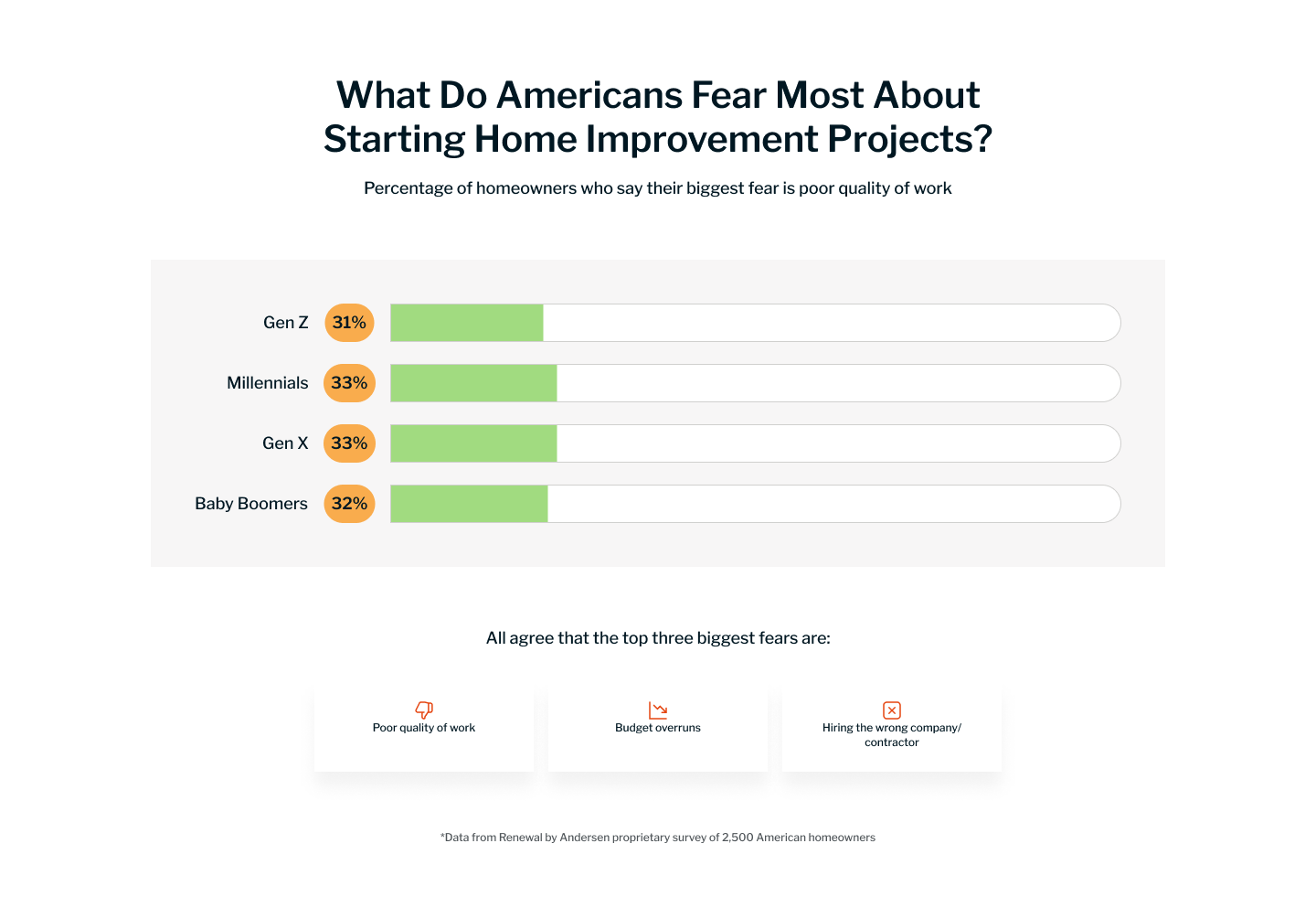 What Do Americans Fear Most About Starting Home Improvement Projects?

Percentage of homeowners who say their biggest fear is poor quality of work

Gen Z 31%
Millennials 33%
Gen X 33%
Baby Boomers 32%

All agree that the top three biggest fears are:

Poor quality of work

Budget overruns

Hiring the wrong company/ contractor

*Data from Renewal by Andersen proprietary survey of 2,500 American homeowners